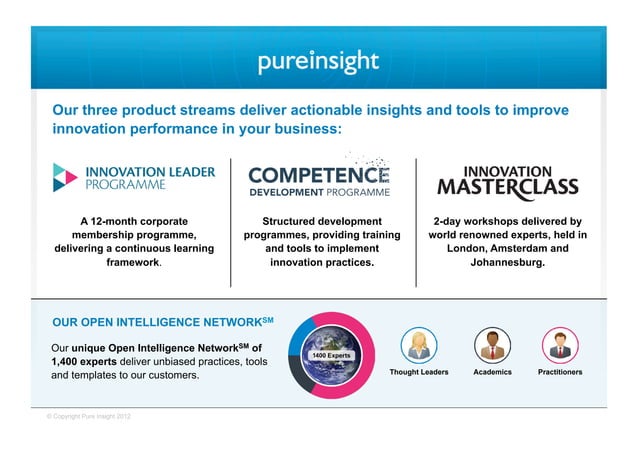 pureinsight

Our three product streams deliver actionable insights and tools to improve innovation performance in your business:

INNOVATION LEADER PROGRAMME

A 12-month corporate membership programme, delivering a continuous learning framework.

COMPETENCE DEVELOPMENT PROGRAMME

Structured development programmes, providing training and tools to implement innovation practices.

INNOVATION MASTERCLASS

2-day workshops delivered by world renowned experts, held in London, Amsterdam and Johannesburg.

OUR OPEN INTELLIGENCE NETWORK$^{SM}$

Our unique Open Intelligence Network$^{SM}$ of 1,400 experts deliver unbiased practices, tools and templates to our customers.

1400 Experts

Thought Leaders

Academics

Practitioners

© Copyright Pure Insight 2012